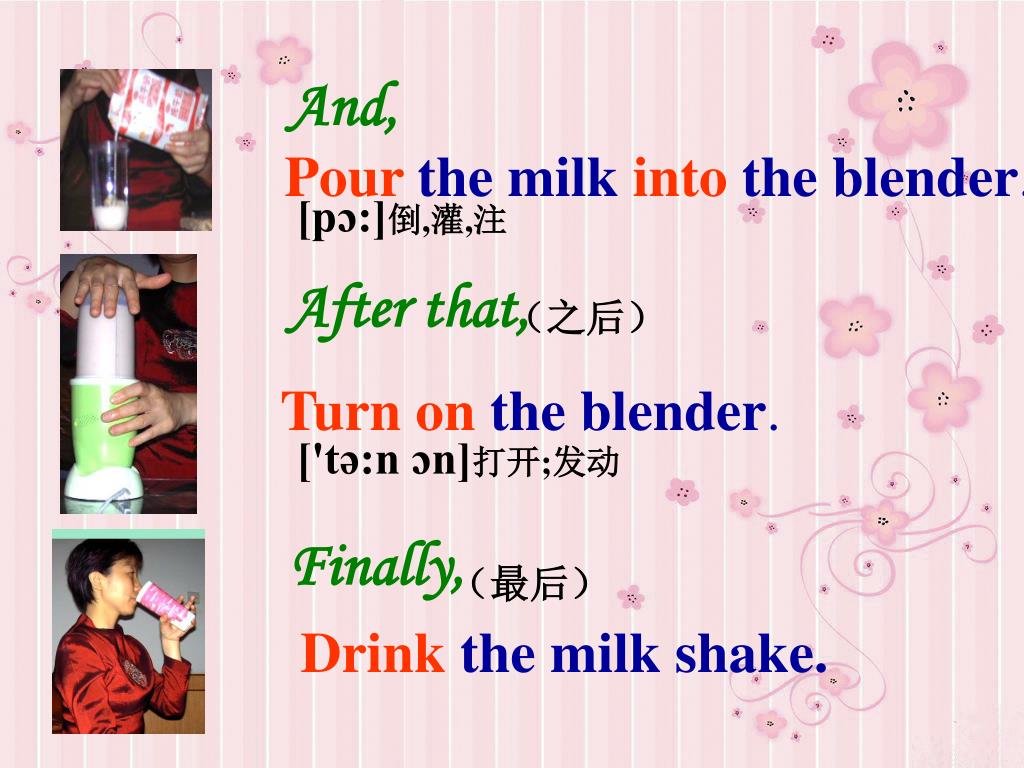 And,

Pour the milk into the blender.

[pɔ:]倒,灌,注

After that,（之后）

Turn on the blender.

['tə:n ɔn]打开;发动

Finally,（最后）

Drink the milk shake.